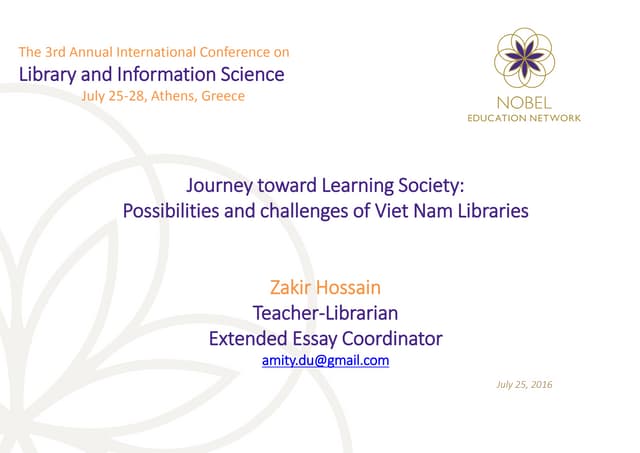 The 3rd Annual International Conference on
Library and Information Science
July 25-28, Athens, Greece

NOBEL
EDUCATION NETWORK

Journey toward Learning Society:
Possibilities and challenges of Viet Nam Libraries

Zakir Hossain
Teacher-Librarian
Extended Essay Coordinator
amity.du@gmail.com

July 25, 2016